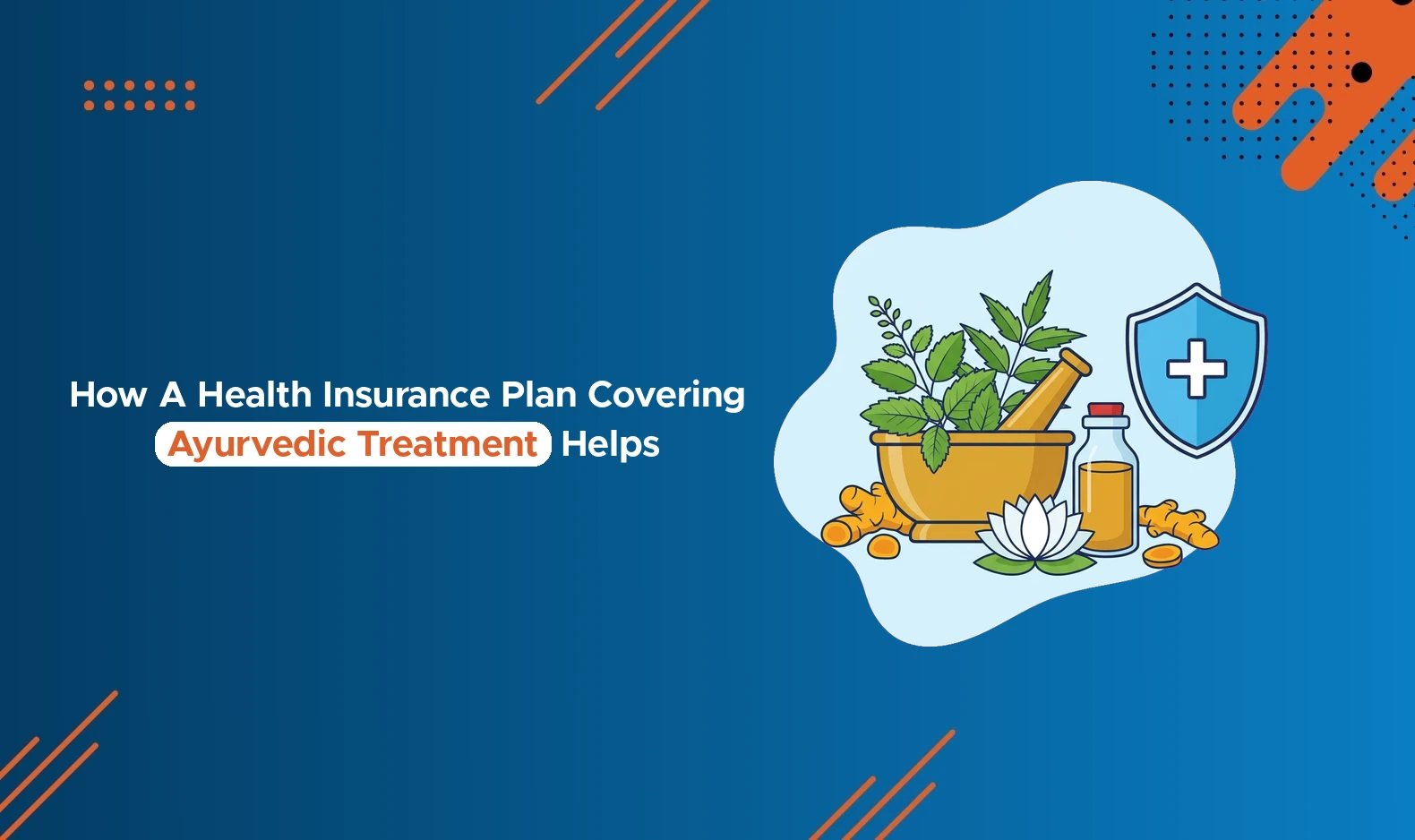 How A Health Insurance Plan Covering
Ayurvedic Treatment Helps